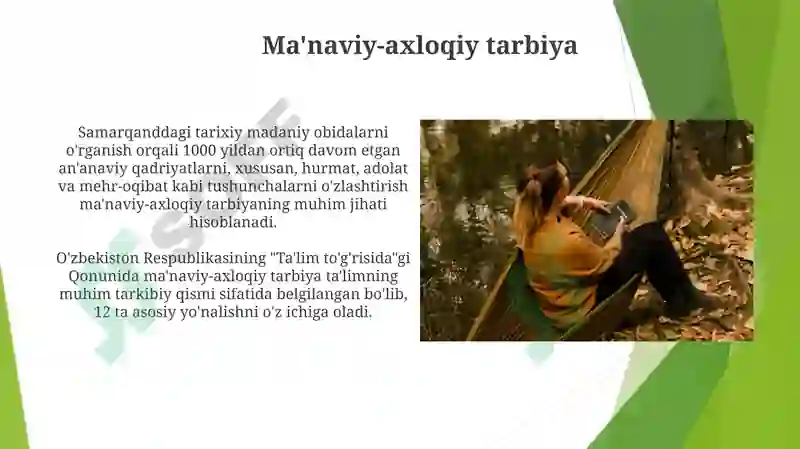 Ma'naviy-axloqiy tarbiya

Samarqanddagi tarixiy madaniy obidalarni o'rganish orqali 1000 yildan ortiq davom etgan an'anaviy qadriyatlarni, xususan, hurmat, adolat va mehr-oqibat kabi tushunchalarni o'zlashtirish ma'naviy-axloqiy tarbiyaning muhim jihati hisoblanadi.

O'zbekiston Respublikasining "Ta'lim to'g'risida"gi Qonunida ma'naviy-axloqiy tarbiya ta'limning muhim tarkibiy qismi sifatida belgilangan bo'lib, 12 ta asosiy yo'nalishni o'z ichiga oladi.